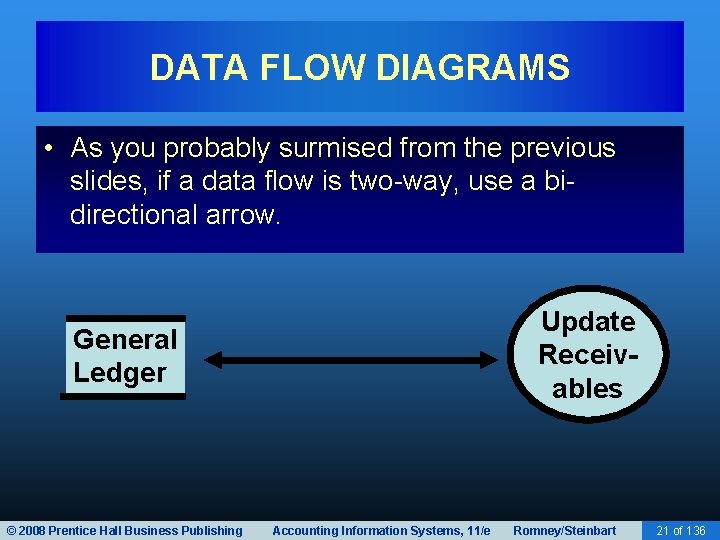 DATA FLOW DIAGRAMS

• As you probably surmised from the previous slides, if a data flow is two-way, use a bi-directional arrow.

General Ledger

Update Receivables

© 2008 Prentice Hall Business Publishing Accounting Information Systems, 11/e Romney/Steinbart 21 of 136